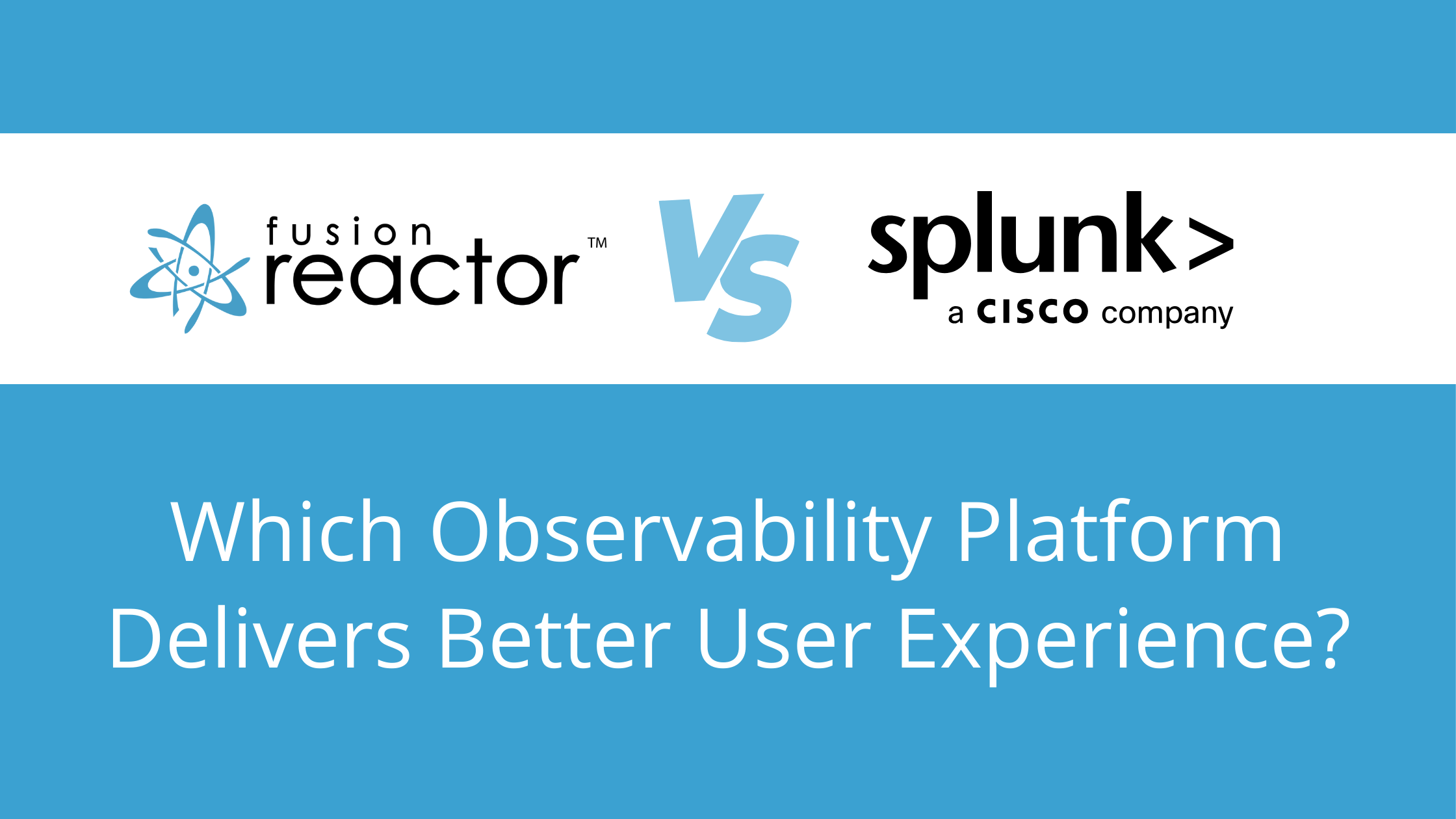 fusion reactor™

VS

splunk>
a CISCO company

Which Observability Platform Delivers Better User Experience?